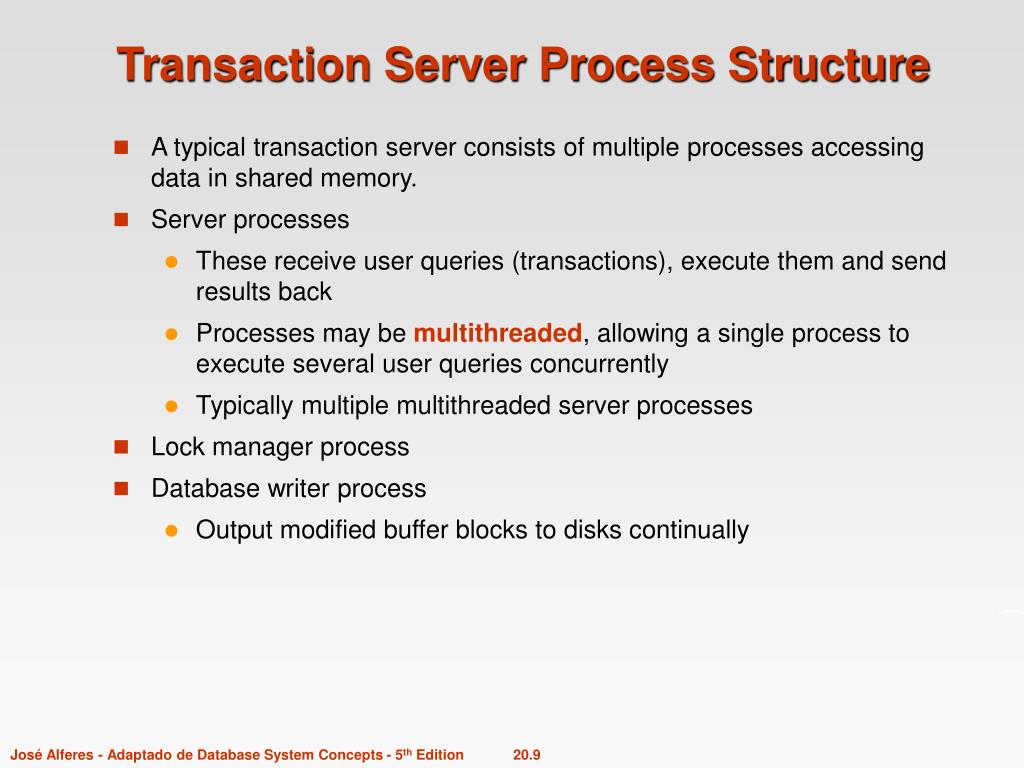 Transaction Server Process Structure

A typical transaction server consists of multiple processes accessing data in shared memory.

Server processes

These receive user queries (transactions), execute them and send results back

Processes may be multithreaded, allowing a single process to execute several user queries concurrently

Typically multiple multithreaded server processes

Lock manager process

Database writer process

Output modified buffer blocks to disks continually

José Alferes - Adaptado de Database System Concepts - 5$^{th}$ Edition 20.9